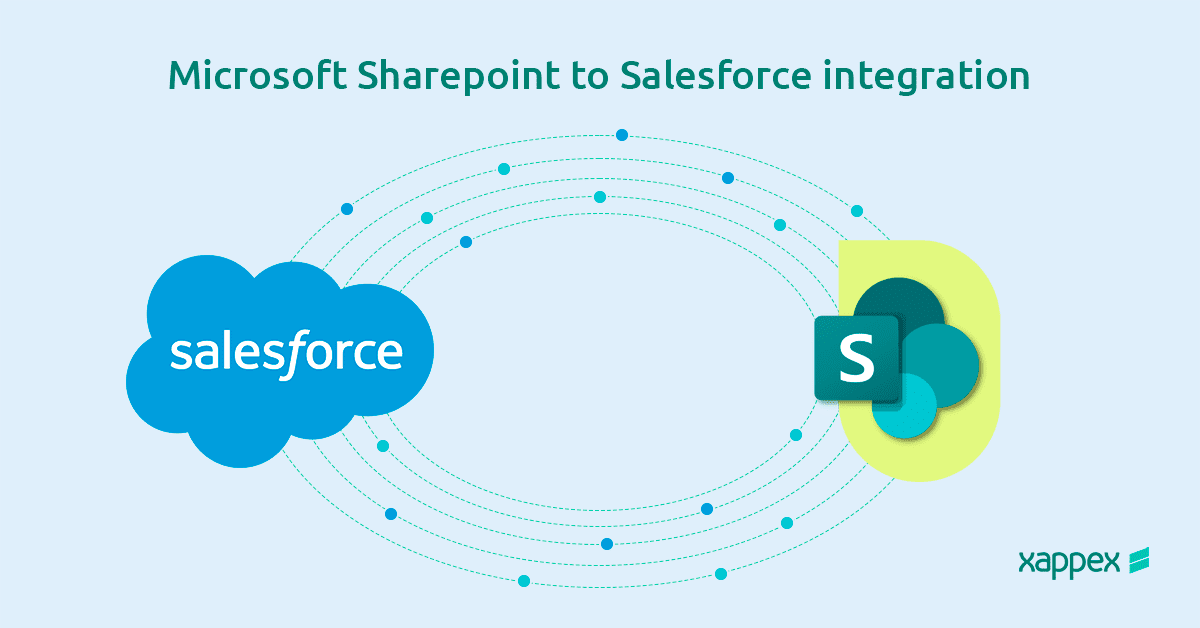 Microsoft Sharepoint to Salesforce integration

salesforce

S

xappex